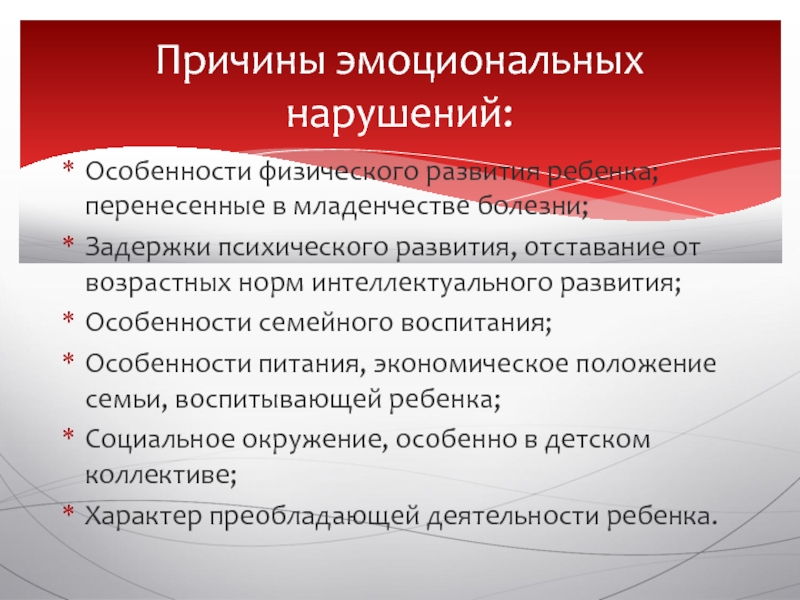 Причины эмоциональных нарушений:

* Особенности физического развития ребенка; перенесенные в младенчестве болезни;
* Задержки психического развития, отставание от возрастных норм интеллектуального развития;
* Особенности семейного воспитания;
* Особенности питания, экономическое положение семьи, воспитывающей ребенка;
* Социальное окружение, особенно в детском коллективе;
* Характер преобладающей деятельности ребенка.